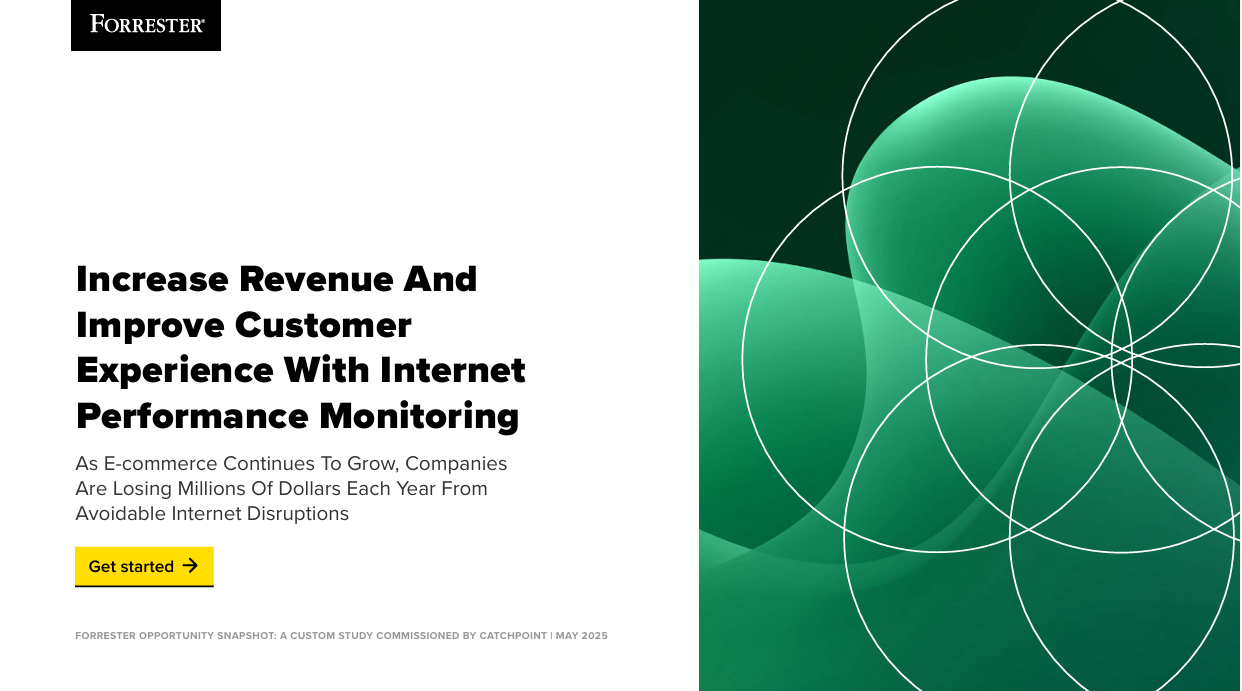 FORRESTER®

Increase Revenue And Improve Customer Experience With Internet Performance Monitoring

As E-commerce Continues To Grow, Companies Are Losing Millions Of Dollars Each Year From Avoidable Internet Disruptions

Get started →

FORRESTER OPPORTUNITY SNAPSHOT: A CUSTOM STUDY COMMISSIONED BY CATCHPOINT | MAY 2025